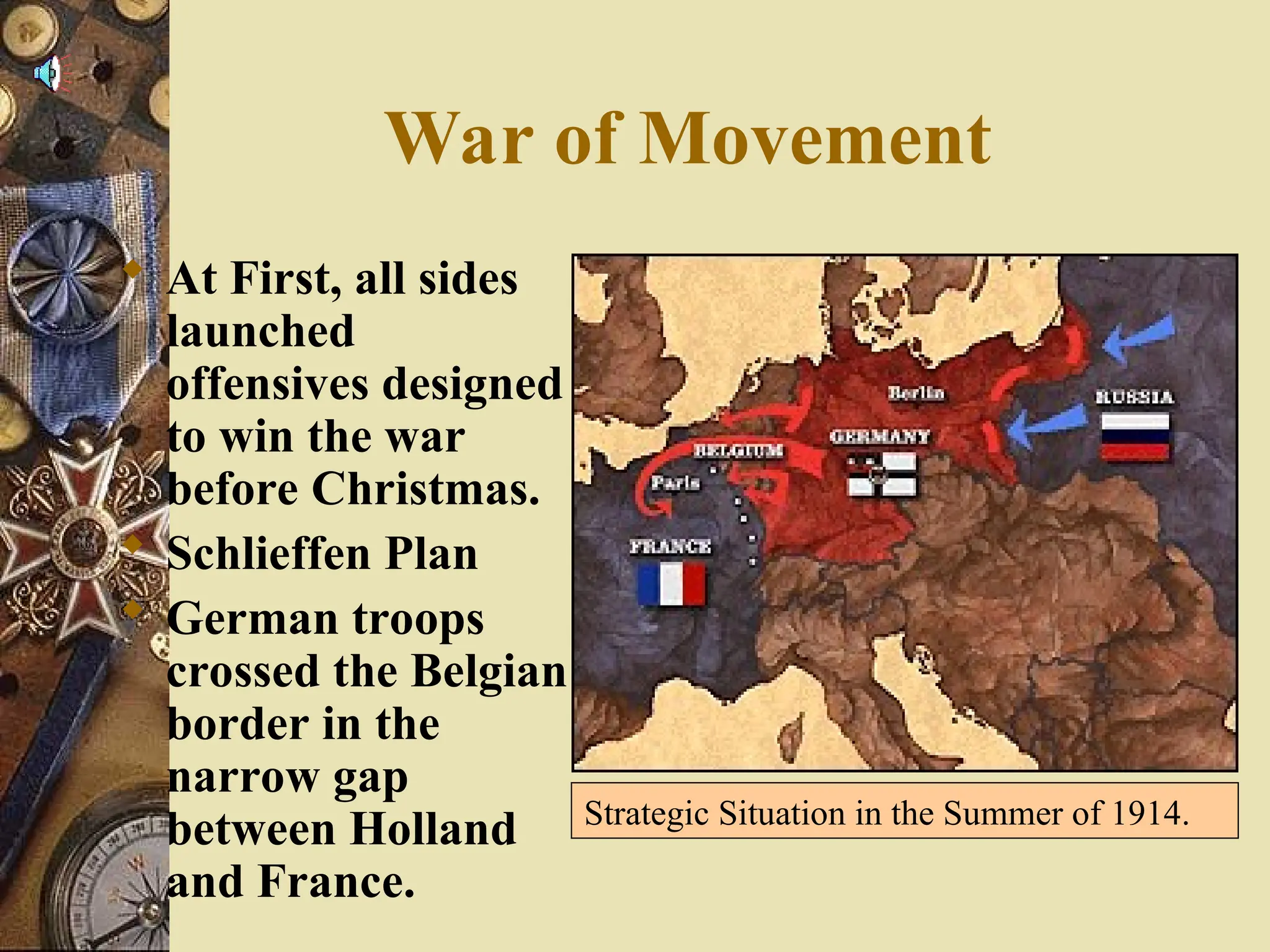 War of Movement

At First, all sides launched offensives designed to win the war before Christmas.

Schlieffen Plan

German troops crossed the Belgian border in the narrow gap between Holland and France.

Berlin
RUSSIA
GERMANY
BELGIUM
Paris
FRANCE

Strategic Situation in the Summer of 1914.